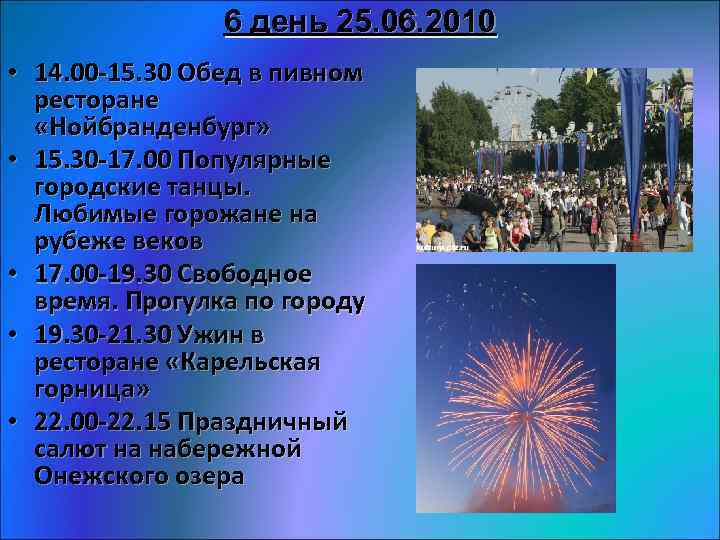 6 день 25.06.2010

• 14.00-15.30 Обед в пивном ресторане «Нойбранденбург»
• 15.30-17.00 Популярные городские танцы. Любимые горожане на рубеже веков
• 17.00-19.30 Свободное время. Прогулка по городу
• 19.30-21.30 Ужин в ресторане «Карельская горница»
• 22.00-22.15 Праздничный салют на набережной Онежского озера